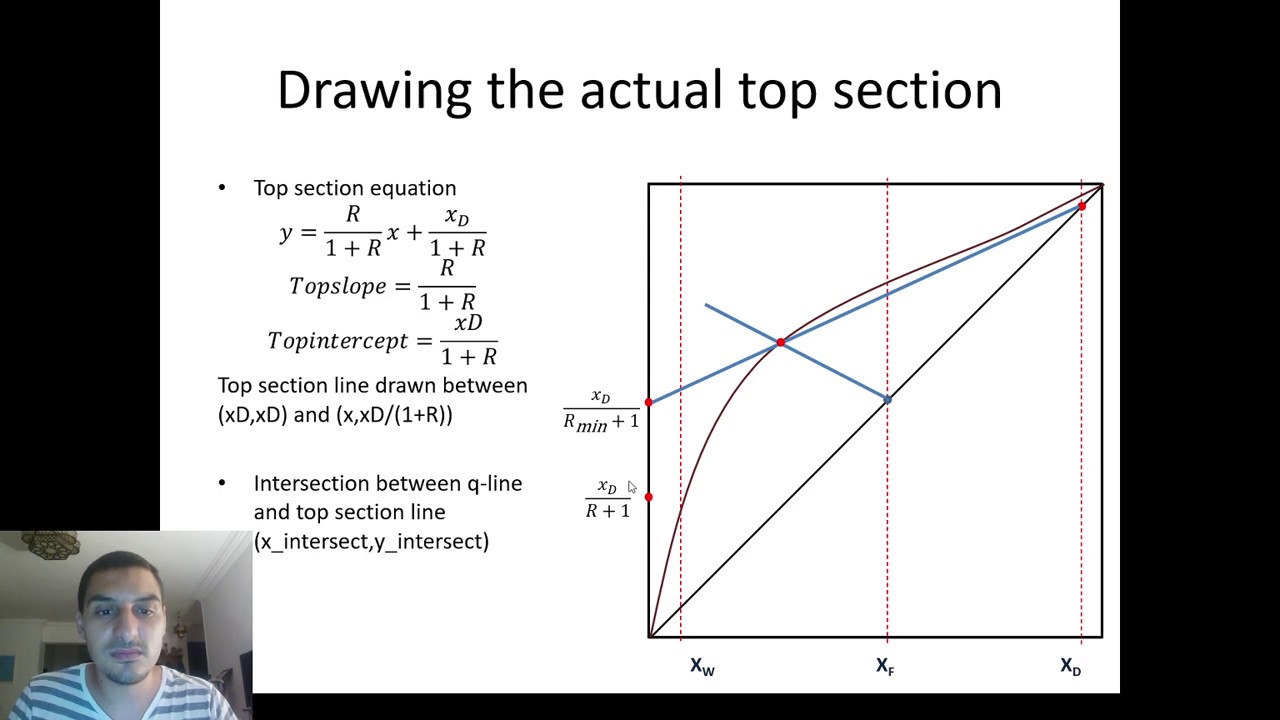 Drawing the actual top section

• Top section equation
$y = \frac{R}{1+R}x + \frac{x_D}{1+R}$
$Topslope = \frac{R}{1+R}$
$Topintercept = \frac{xD}{1+R}$

Top section line drawn between (xD,xD) and (x,xD/(1+R))

• Intersection between q-line and top section line (x_intersect,y_intersect)

$\frac{x_D}{R_{min}+1}$

$\frac{x_D}{R+1}$

$X_W$

$X_F$

$X_D$